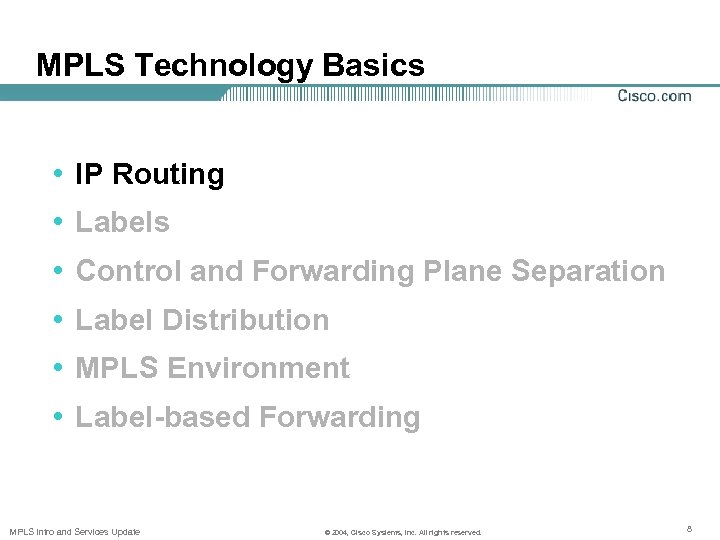 MPLS Technology Basics

Cisco.com

• IP Routing
• Labels
• Control and Forwarding Plane Separation
• Label Distribution
• MPLS Environment
• Label-based Forwarding

MPLS Intro and Services Update

© 2004, Cisco Systems, Inc. All rights reserved.

8